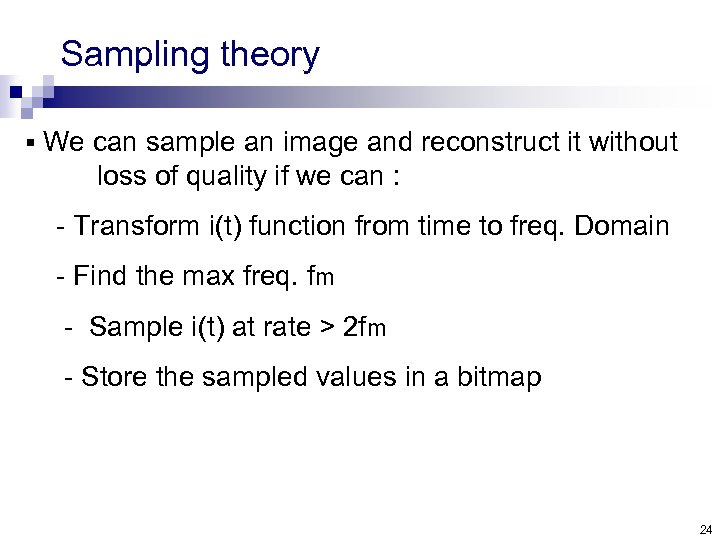 Sampling theory

▪ We can sample an image and reconstruct it without loss of quality if we can :

- Transform i(t) function from time to freq. Domain

- Find the max freq. fm

- Sample i(t) at rate > 2fm

- Store the sampled values in a bitmap

24